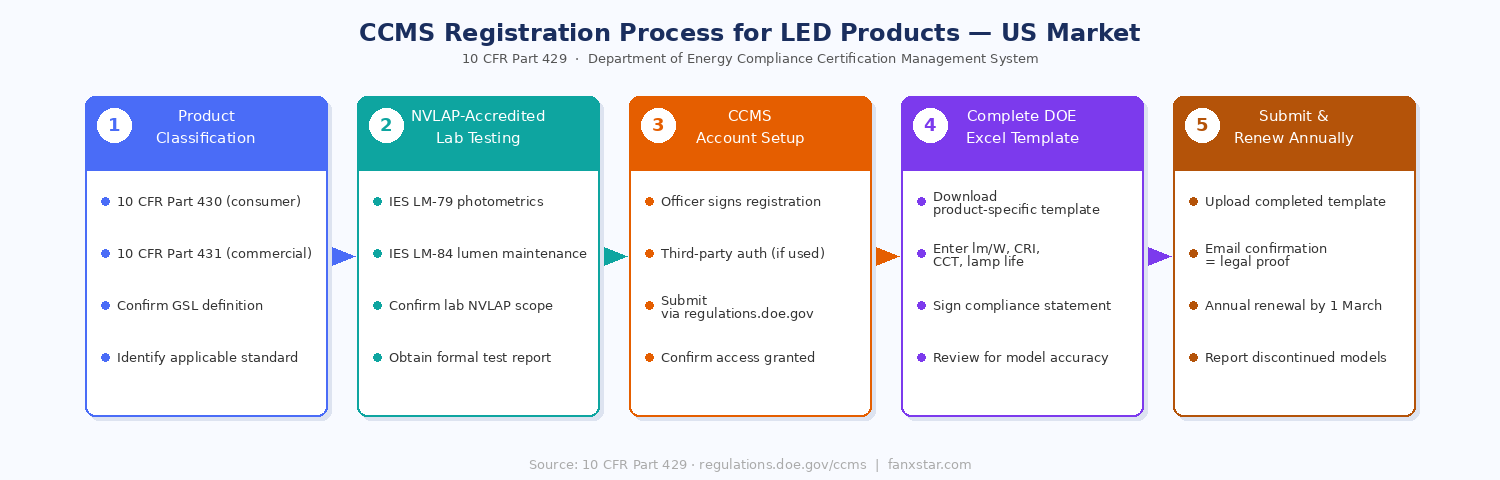 CCMS Registration Process for LED Products — US Market

10 CFR Part 429 · Department of Energy Compliance Certification Management System

1 Product Classification

- 10 CFR Part 430 (consumer)
- 10 CFR Part 431 (commercial)
- Confirm GSL definition
- Identify applicable standard

2 NVLAP-Accredited Lab Testing

- IES LM-79 photometrics
- IES LM-84 lumen maintenance
- Confirm lab NVLAP scope
- Obtain formal test report

3 CCMS Account Setup

- Officer signs registration
- Third-party auth (if used)
- Submit via regulations.doe.gov
- Confirm access granted

4 Complete DOE Excel Template

- Download product-specific template
- Enter lm/W, CRI, CCT, lamp life
- Sign compliance statement
- Review for model accuracy

5 Submit & Renew Annually

- Upload completed template
- Email confirmation = legal proof
- Annual renewal by 1 March
- Report discontinued models

Source: 10 CFR Part 429 · regulations.doe.gov/ccms | fanxstar.com